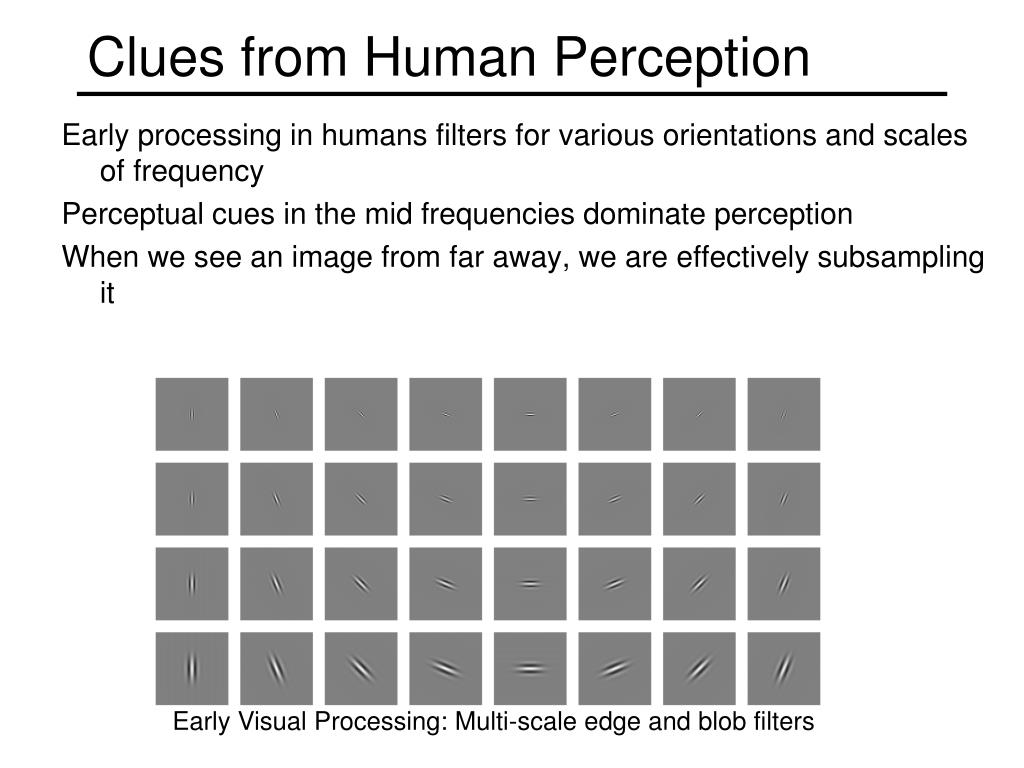 Clues from Human Perception

Early processing in humans filters for various orientations and scales of frequency

Perceptual cues in the mid frequencies dominate perception

When we see an image from far away, we are effectively subsampling it

Early Visual Processing: Multi-scale edge and blob filters